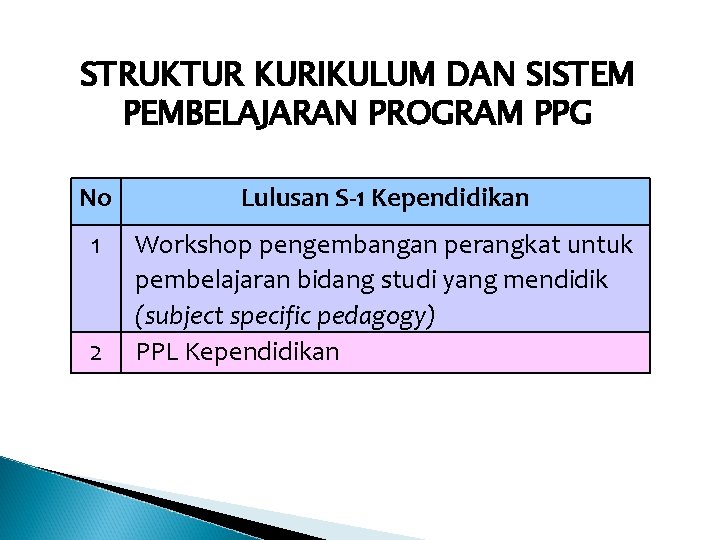 STRUKTUR KURIKULUM DAN SISTEM PEMBELAJARAN PROGRAM PPG

| No | Lulusan S-1 Kependidikan |
|---|---|
| 1 | Workshop pengembangan perangkat untuk pembelajaran bidang studi yang mendidik (subject specific pedagogy) |
| 2 | PPL Kependidikan |